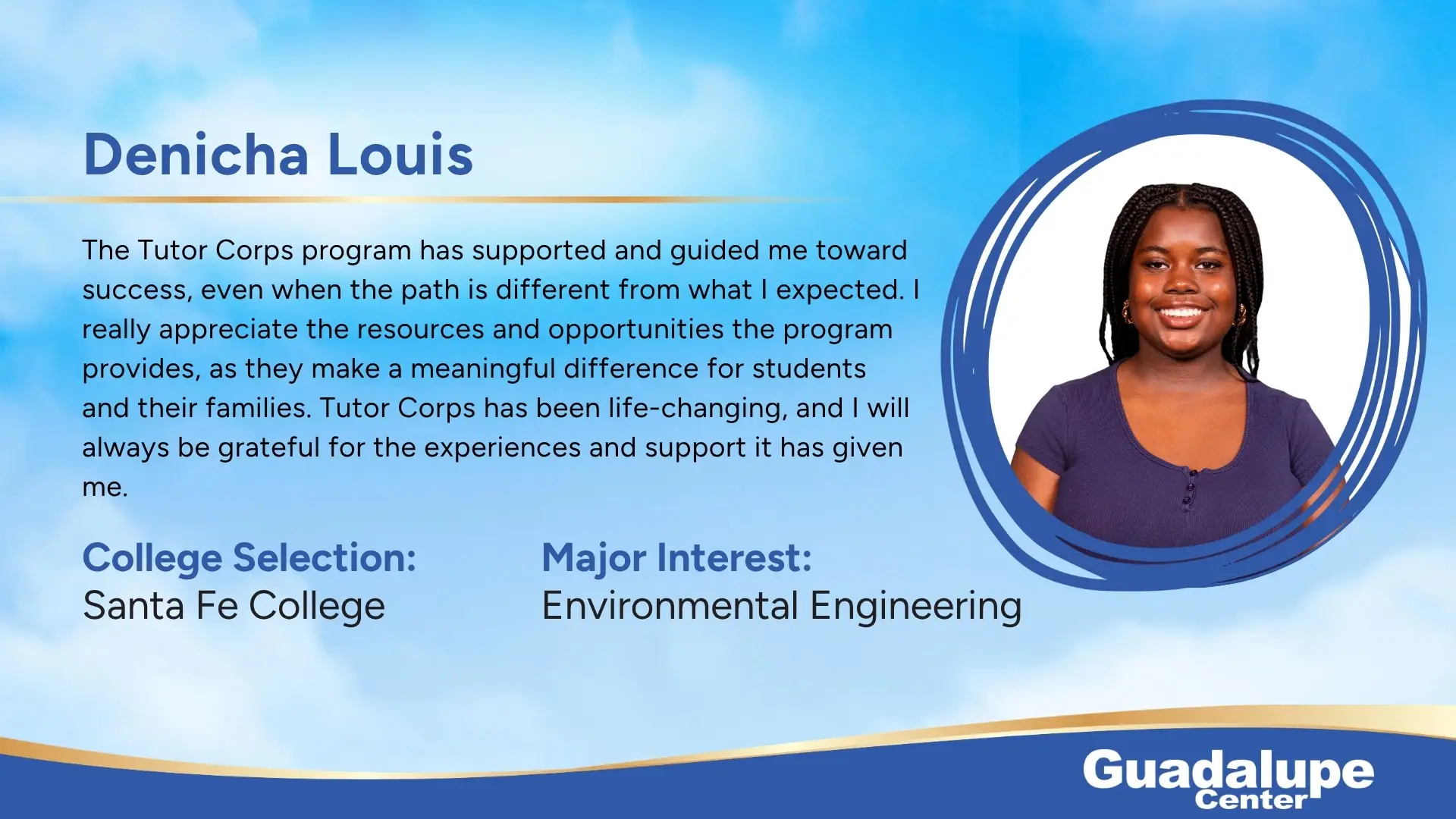 Denicha Louis

The Tutor Corps program has supported and guided me toward success, even when the path is different from what I expected. I really appreciate the resources and opportunities the program provides, as they make a meaningful difference for students and their families. Tutor Corps has been life-changing, and I will always be grateful for the experiences and support it has given me.

College Selection:
Santa Fe College

Major Interest:
Environmental Engineering

Guadalupe Center